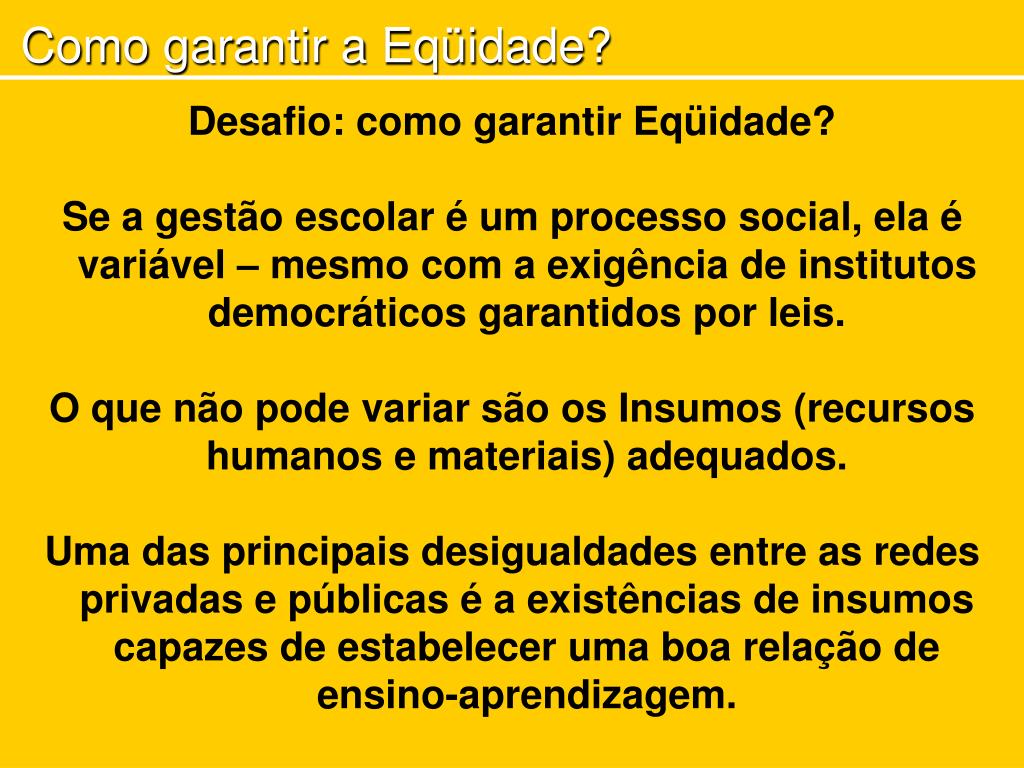 Como garantir a Eqüidade?

Desafio: como garantir Eqüidade?

Se a gestão escolar é um processo social, ela é variável – mesmo com a exigência de institutos democráticos garantidos por leis.

O que não pode variar são os Insumos (recursos humanos e materiais) adequados.

Uma das principais desigualdades entre as redes privadas e públicas é a existências de insumos capazes de estabelecer uma boa relação de ensino-aprendizagem.